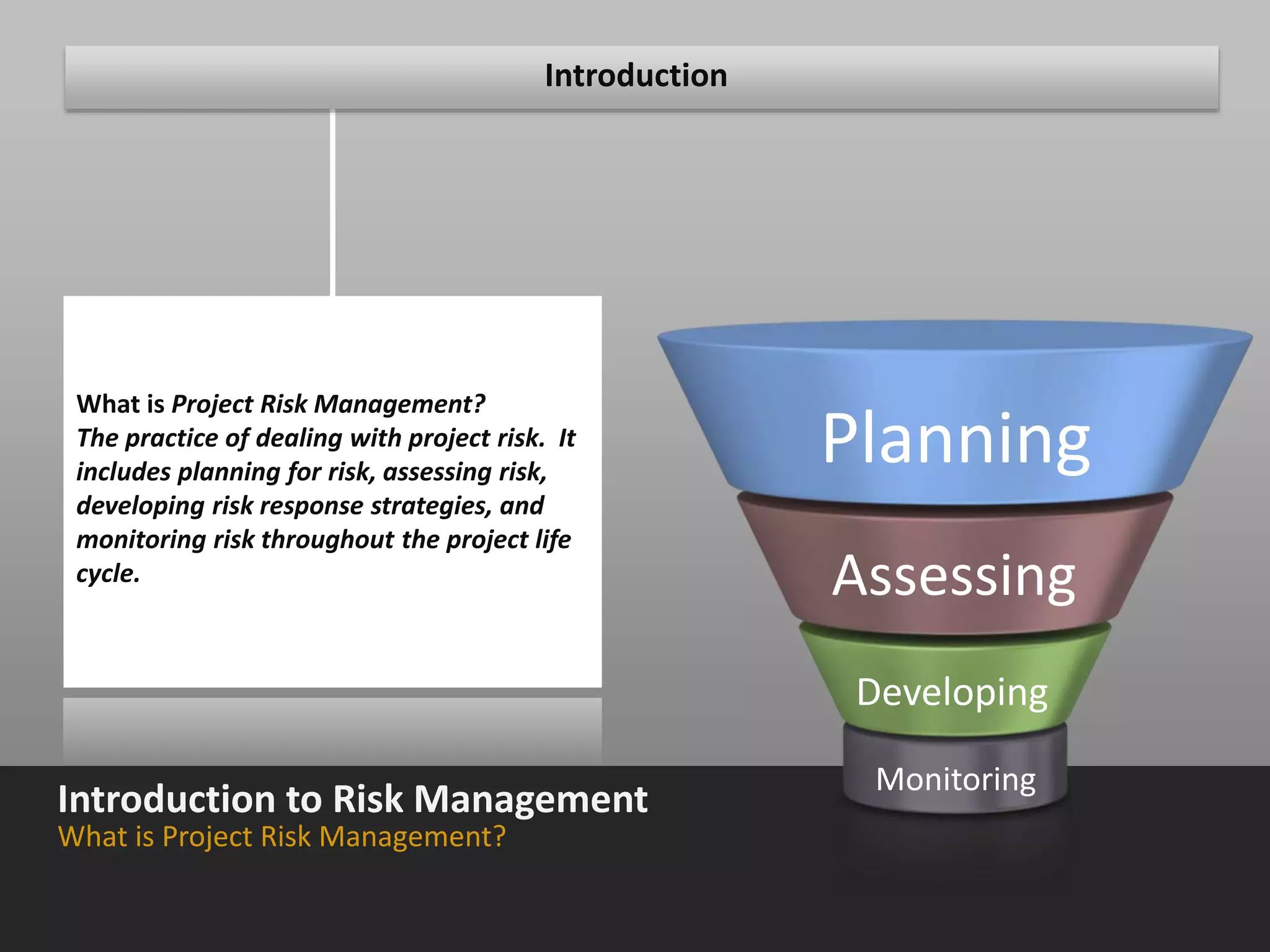 Introduction

What is Project Risk Management?
The practice of dealing with project risk. It includes planning for risk, assessing risk, developing risk response strategies, and monitoring risk throughout the project life cycle.

Planning
Assessing
Developing
Monitoring

Introduction to Risk Management
What is Project Risk Management?